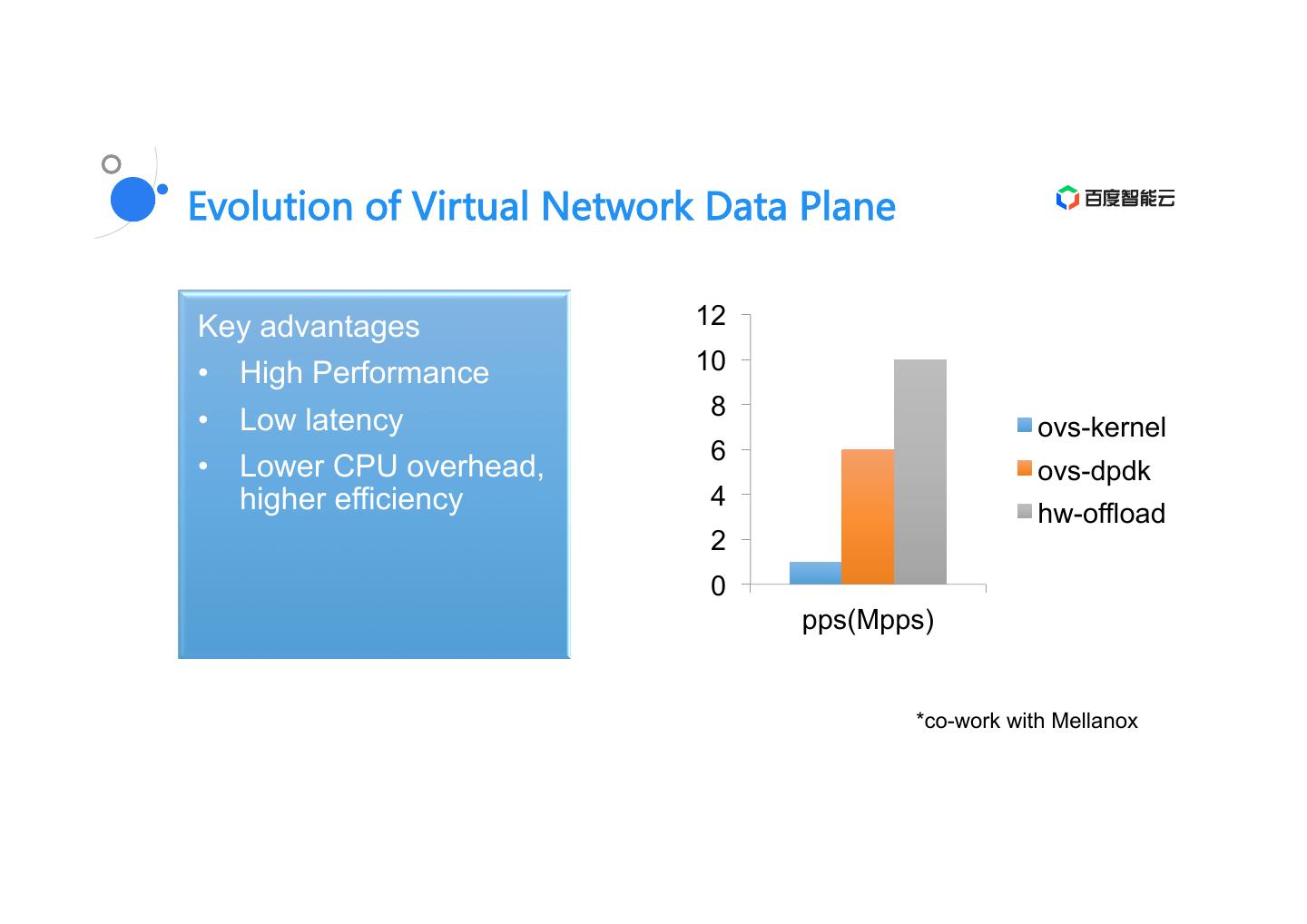 Evolution of Virtual Network Data Plane

百度智能云

Key advantages
• High Performance
• Low latency
• Lower CPU overhead, higher efficiency

12
10
8
6
4
2
0
pps(Mpps)

ovs-kernel
ovs-dpdk
hw-offload

*co-work with Mellanox